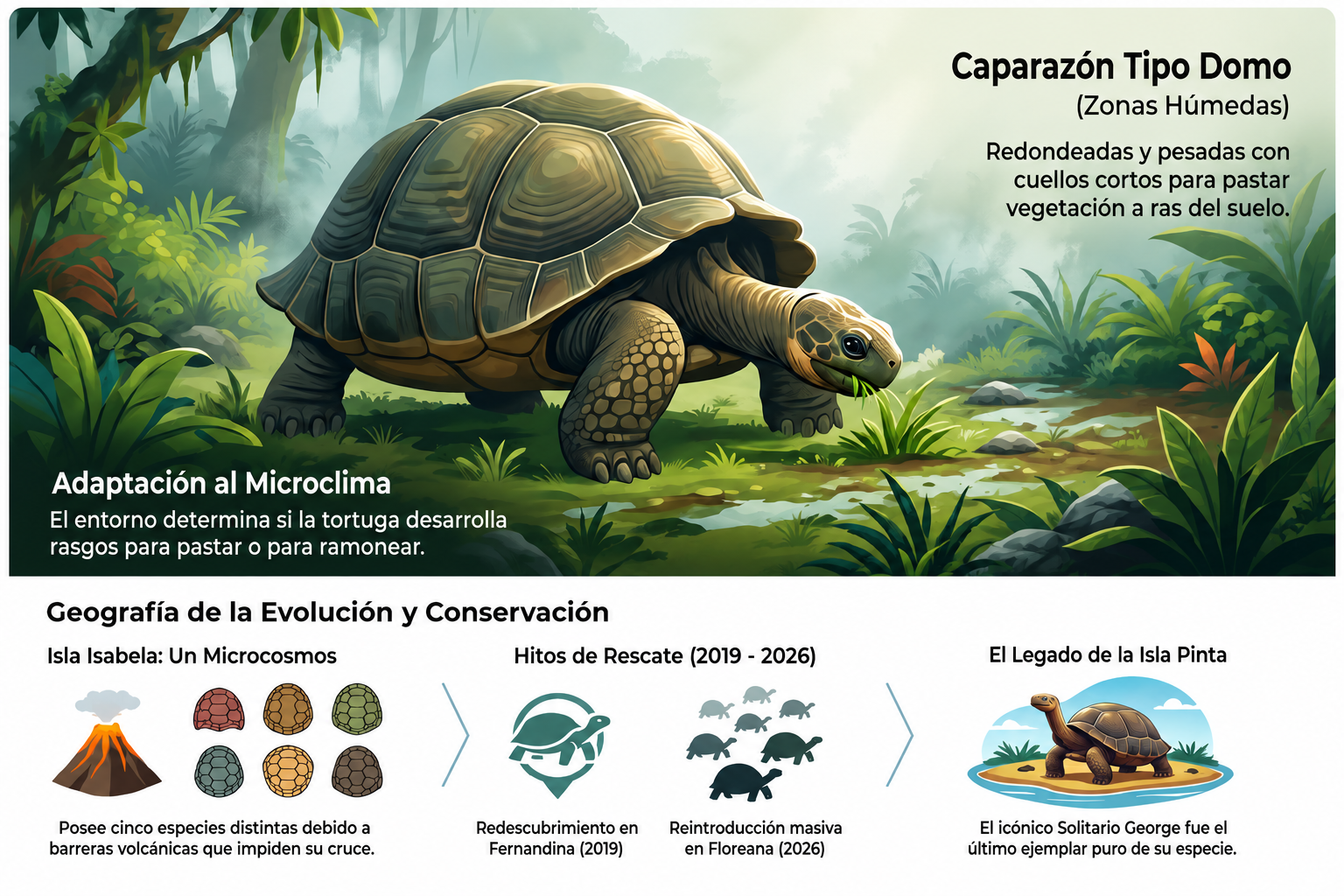 Caparazón Tipo Domo
(Zonas Húmedas)

Redondeadas y pesadas con cuellos cortos para pastar vegetación a ras del suelo.

Adaptación al Microclima

El entorno determina si la tortuga desarrolla rasgos para pastar o para ramonear.

Geografía de la Evolución y Conservación

Isla Isabela: Un Microcosmos

Posee cinco especies distintas debido a barreras volcánicas que impiden su cruce.

Hitos de Rescate (2019 - 2026)

Redescubrimiento en Fernandina (2019)

Reintroducción masiva en Floreana (2026)

El Legado de la Isla Pinta

El icónico Solitario George fue el último ejemplar puro de su especie.